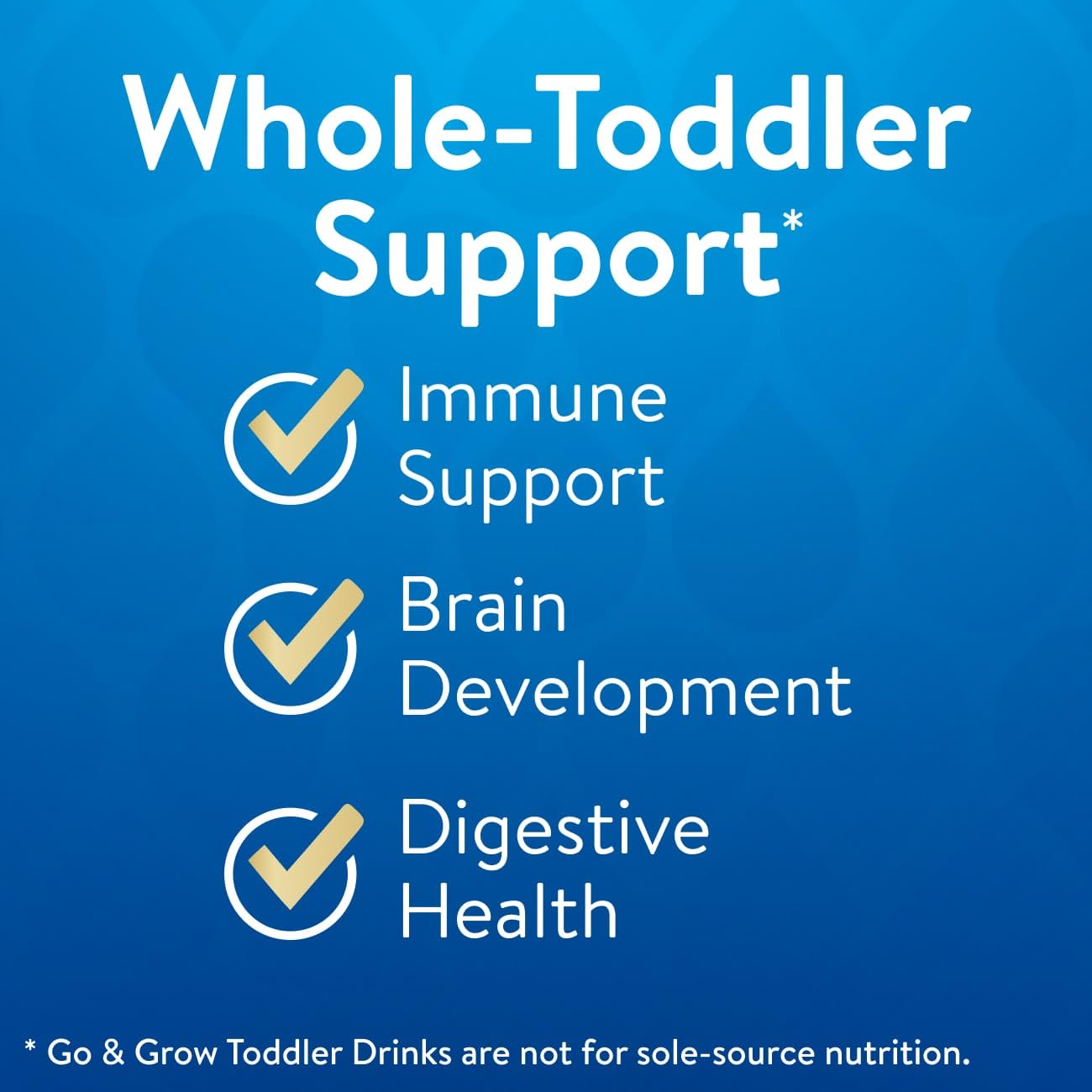 Whole-Toddler Support*

Immune Support

Brain Development

Digestive Health

* Go & Grow Toddler Drinks are not for sole-source nutrition.